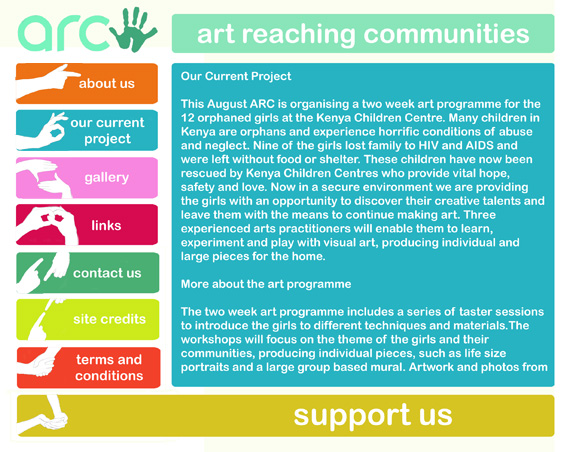 arc

art reaching communities

about us

our current project

gallery

links

contact us

site credits

terms and conditions

Our Current Project

This August ARC is organising a two week art programme for the 12 orphaned girls at the Kenya Children Centre. Many children in Kenya are orphans and experience horrific conditions of abuse and neglect. Nine of the girls lost family to HIV and AIDS and were left without food or shelter. These children have now been rescued by Kenya Children Centres who provide vital hope, safety and love. Now in a secure environment we are providing the girls with an opportunity to discover their creative talents and leave them with the means to continue making art. Three experienced arts practitioners will enable them to learn, experiment and play with visual art, producing individual and large pieces for the home.

More about the art programme

The two week art programme includes a series of taster sessions to introduce the girls to different techniques and materials.The workshops will focus on the theme of the girls and their communities, producing individual pieces, such as life size portraits and a large group based mural. Artwork and photos from

support us